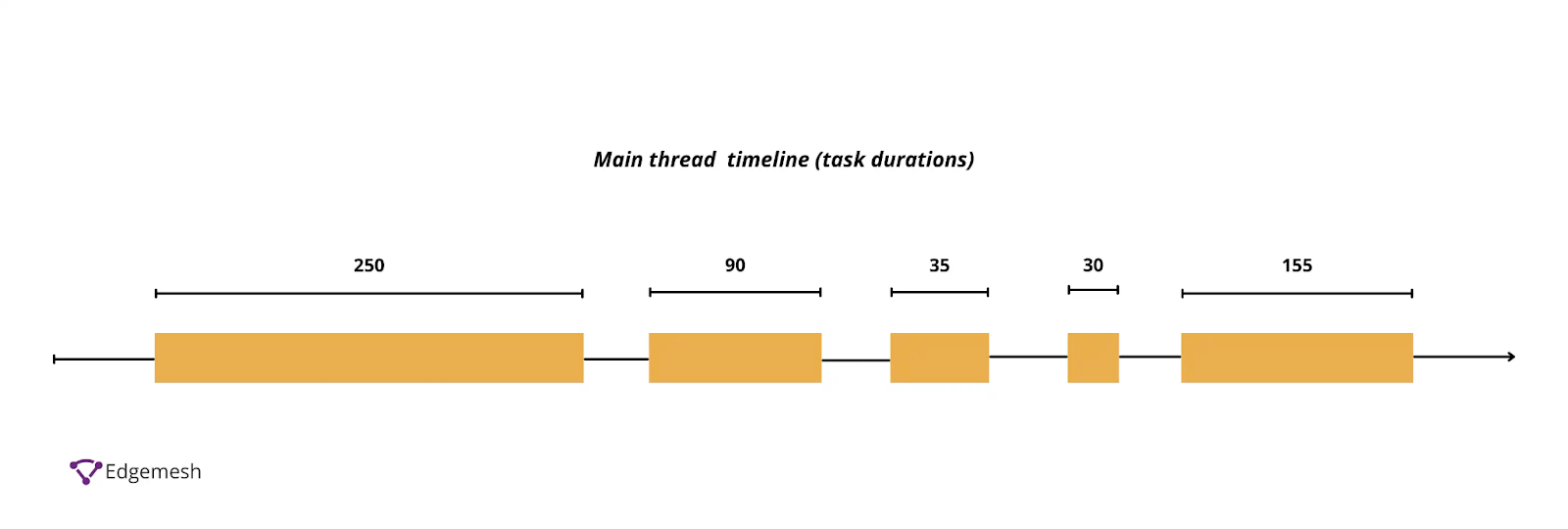 Main thread  timeline (task durations)

250

90

35

30

155

Edgemesh